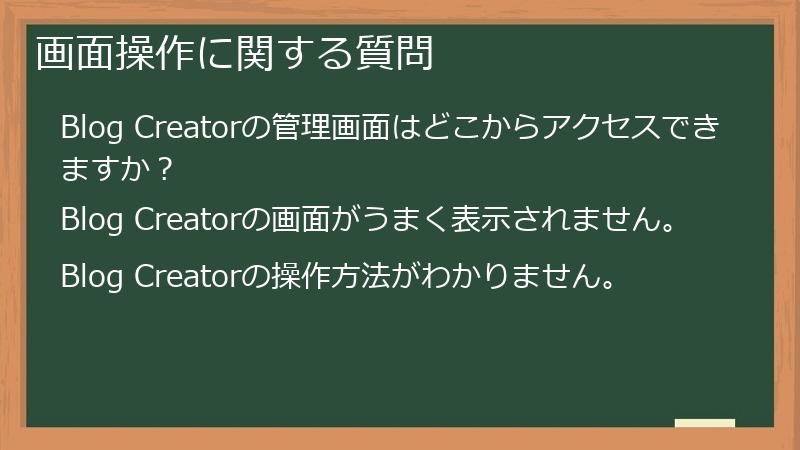 画面操作に関する質問

Blog Creatorの管理画面はどこからアクセスできますか？

Blog Creatorの画面がうまく表示されません。

Blog Creatorの操作方法がわかりません。